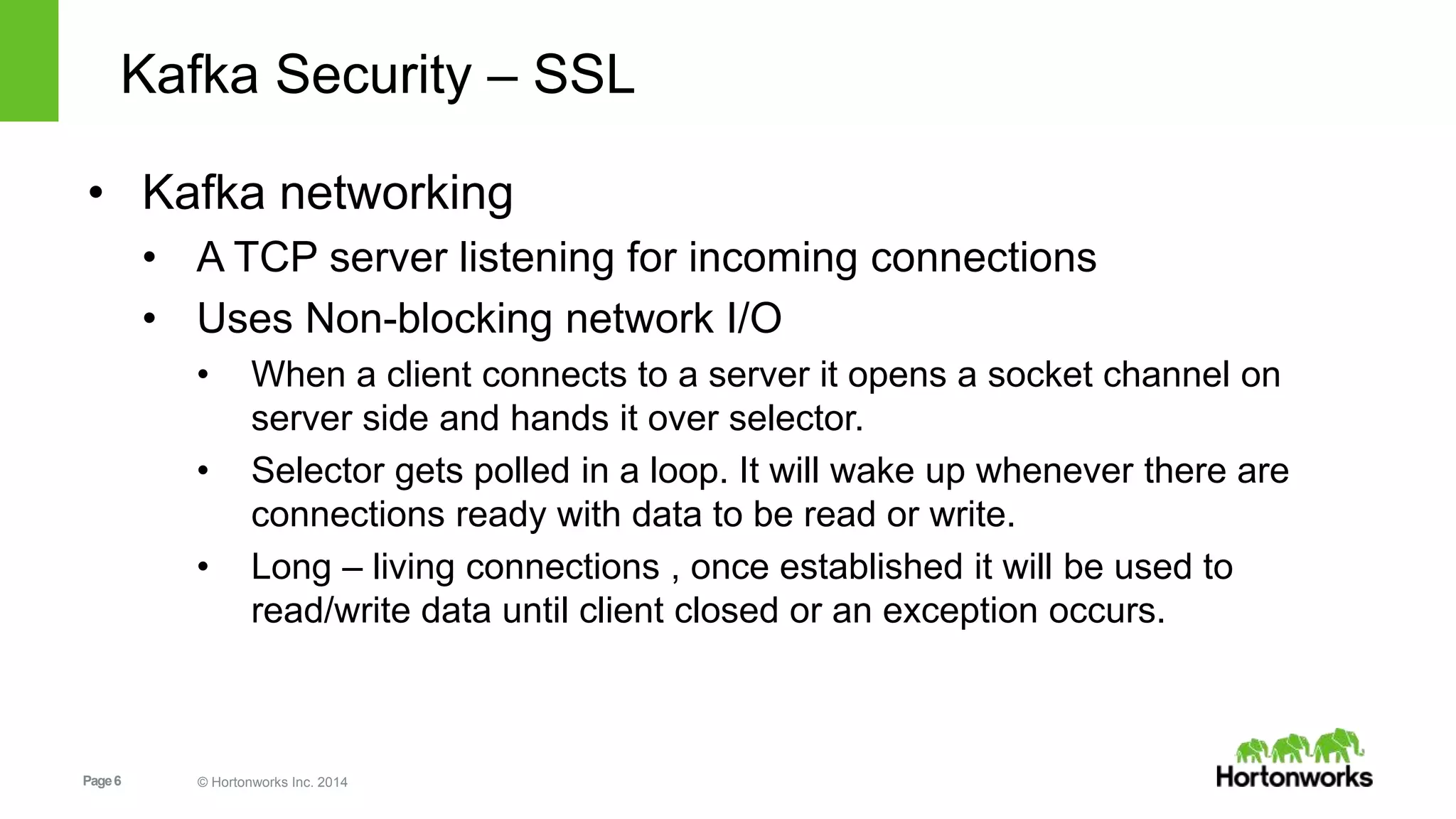 Kafka Security – SSL

• Kafka networking
  • A TCP server listening for incoming connections
  • Uses Non-blocking network I/O
    • When a client connects to a server it opens a socket channel on server side and hands it over selector.
    • Selector gets polled in a loop. It will wake up whenever there are connections ready with data to be read or write.
    • Long – living connections , once established it will be used to read/write data until client closed or an exception occurs.

Page 6

© Hortonworks Inc. 2014

Hortonworks